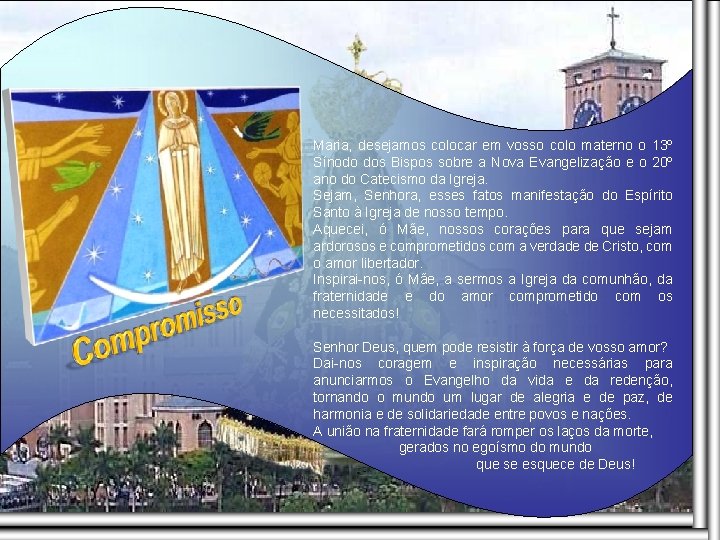 Compromisso

Maria, desejamos colocar em vosso colo materno o 13º Sínodo dos Bispos sobre a Nova Evangelização e o 20º ano do Catecismo da Igreja.
Sejam, Senhora, esses fatos manifestação do Espírito Santo à Igreja de nosso tempo.
Aquecei, ó Mãe, nossos corações para que sejam ardorosos e comprometidos com a verdade de Cristo, com o amor libertador.
Inspirai-nos, ó Mãe, a sermos a Igreja da comunhão, da fraternidade e do amor comprometido com os necessitados!

Senhor Deus, quem pode resistir à força de vosso amor?
Dai-nos coragem e inspiração necessárias para anunciarmos o Evangelho da vida e da redenção, tornando o mundo um lugar de alegria e de paz, de harmonia e de solidariedade entre povos e nações.
A união na fraternidade fará romper os laços da morte, gerados no egoísmo do mundo que se esquece de Deus!